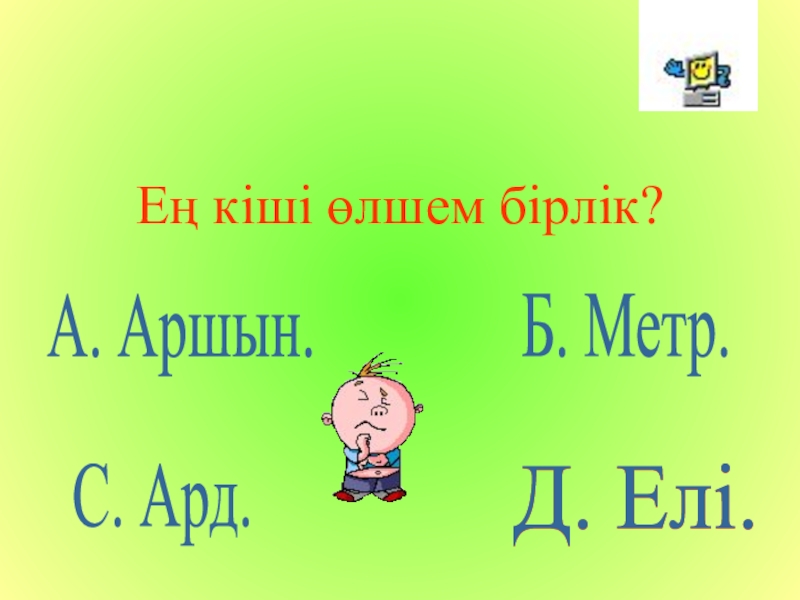 Ең кіші өлшем бірлік?

А. Аршын.

Б. Метр.

С. Ард.

Д. Елі.